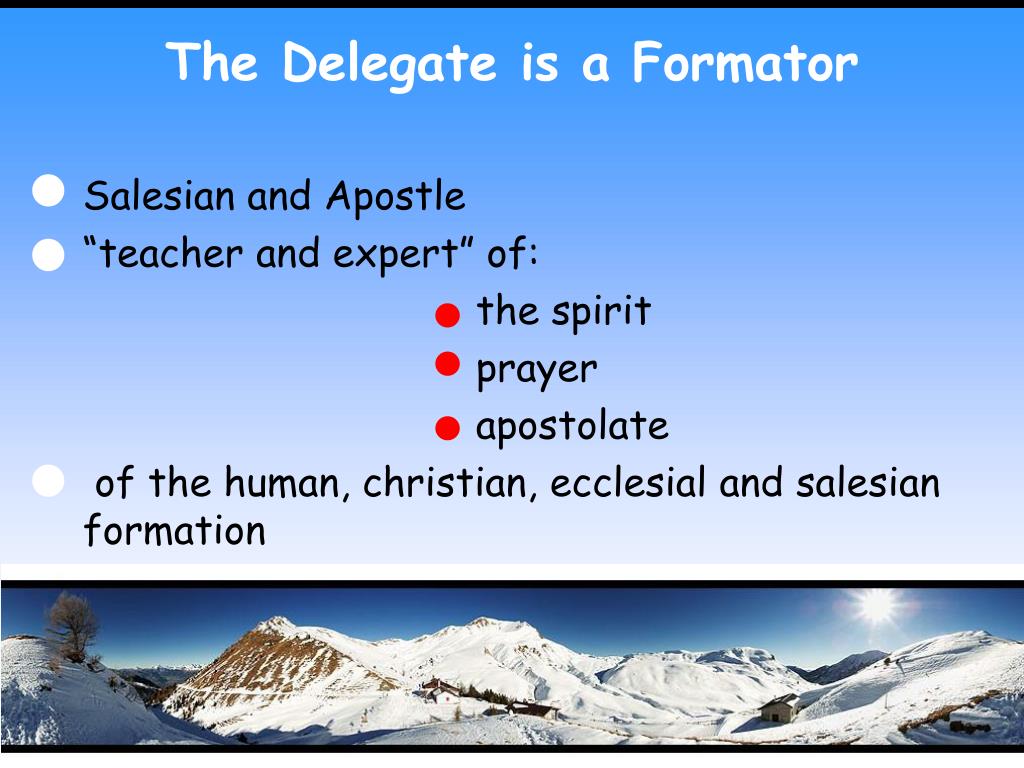 The Delegate is a Formator

- Salesian and Apostle
- “teacher and expert” of:
  - the spirit
  - prayer
  - apostolate
- of the human, christian, ecclesial and salesian formation